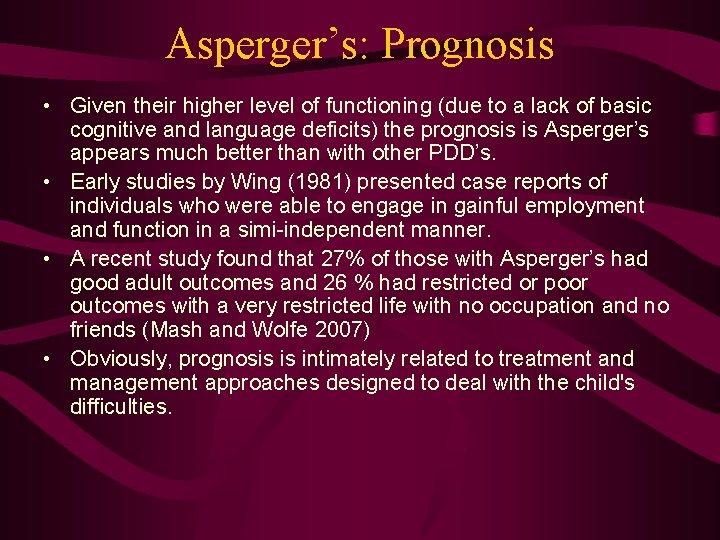 Asperger’s: Prognosis

• Given their higher level of functioning (due to a lack of basic cognitive and language deficits) the prognosis is Asperger’s appears much better than with other PDD’s.

• Early studies by Wing (1981) presented case reports of individuals who were able to engage in gainful employment and function in a simi-independent manner.

• A recent study found that 27% of those with Asperger’s had good adult outcomes and 26 % had restricted or poor outcomes with a very restricted life with no occupation and no friends (Mash and Wolfe 2007)

• Obviously, prognosis is intimately related to treatment and management approaches designed to deal with the child's difficulties.